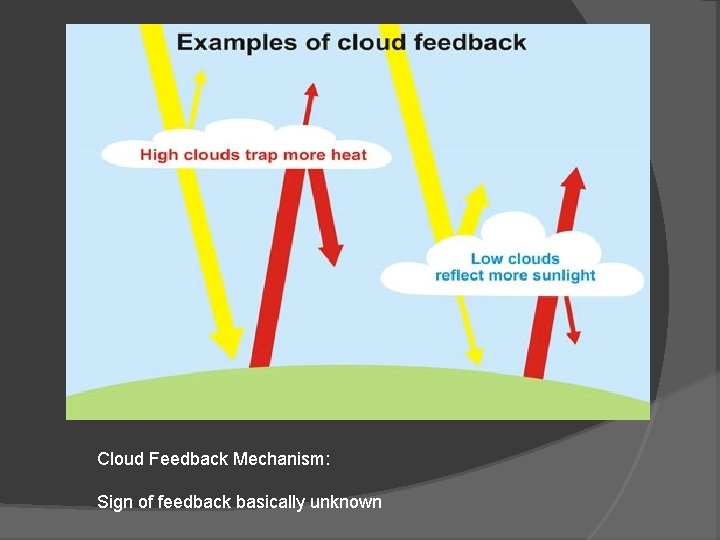 Examples of cloud feedback

High clouds trap more heat

Low clouds reflect more sunlight

Cloud Feedback Mechanism:

Sign of feedback basically unknown